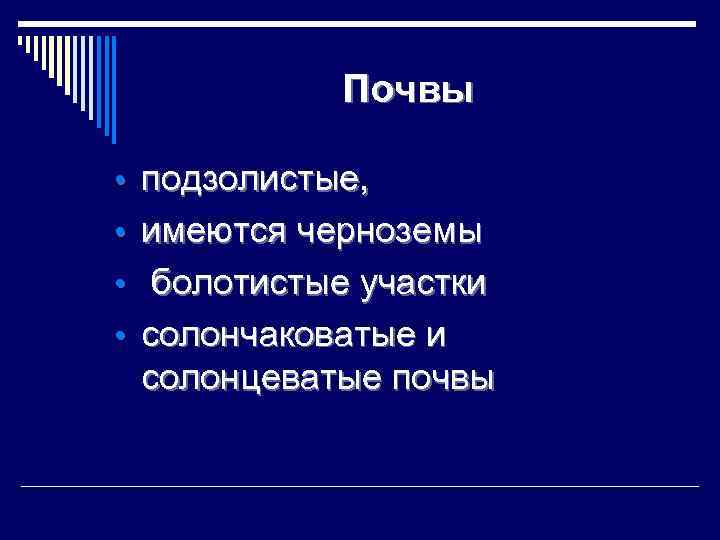 Почвы

• подзолистые,
• имеются черноземы
• болотистые участки
• солончаковатые и солонцеватые почвы